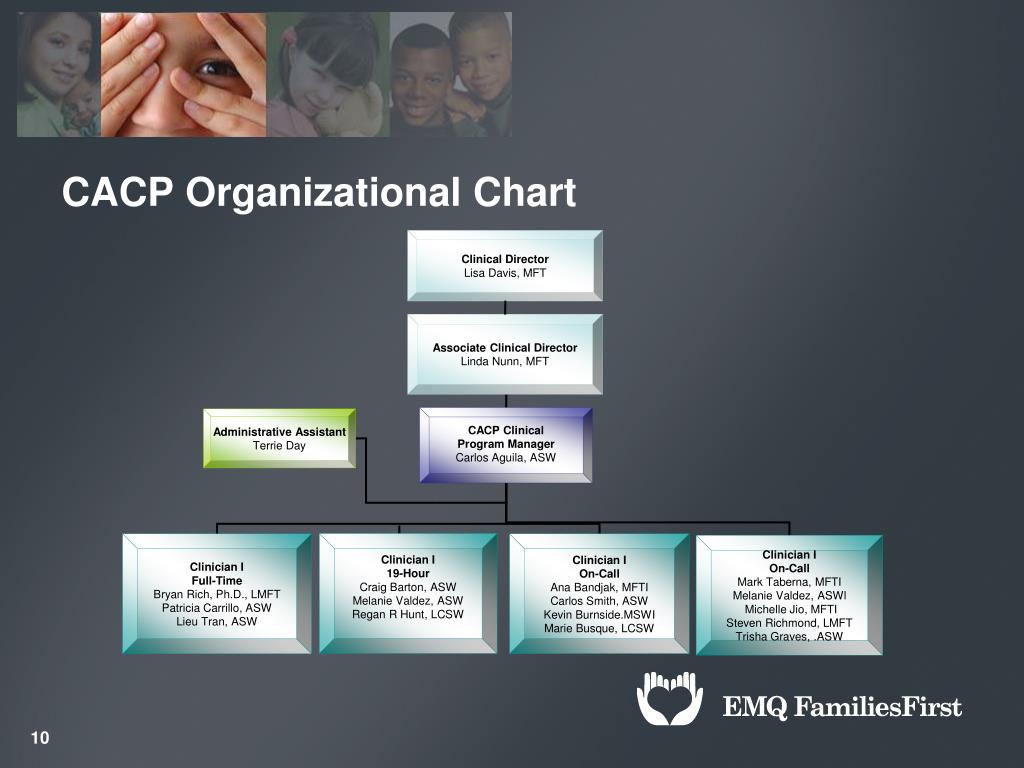 CACP Organizational Chart

Clinical Director
Lisa Davis, MFT

Associate Clinical Director
Linda Nunn, MFT

Administrative Assistant
Terrie Day

CACP Clinical
Program Manager
Carlos Aguila, ASW

Clinician I
Full-Time
Bryan Rich, Ph.D., LMFT
Patricia Carrillo, ASW
Lieu Tran, ASW

Clinician I
19-Hour
Craig Barton, ASW
Melanie Valdez, ASW
Regan R Hunt, LCSW

Clinician I
On-Call
Ana Bandjak, MFTI
Carlos Smith, ASW
Kevin Burnside.MSWI
Marie Busque, LCSW

Clinician I
On-Call
Mark Taberna, MFTI
Melanie Valdez, ASWI
Michelle Jio, MFTI
Steven Richmond, LMFT
Trisha Graves, .ASW

EMQ FamiliesFirst

10